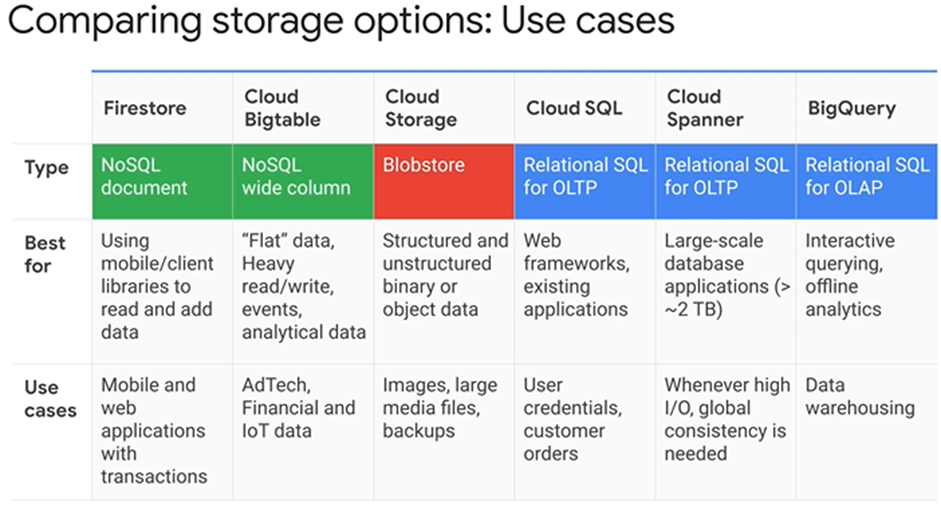 Comparing storage options: Use cases

| | Firestore | Cloud Bigtable | Cloud Storage | Cloud SQL | Cloud Spanner | BigQuery |
|---|---|---|---|---|---|---|
| Type | NoSQL document | NoSQL wide column | Blobstore | Relational SQL for OLTP | Relational SQL for OLTP | Relational SQL for OLAP |
| Best for | Using mobile/client libraries to read and add data | "Flat" data, Heavy read/write, events, analytical data | Structured and unstructured binary or object data | Web frameworks, existing applications | Large-scale database applications (> ~2 TB) | Interactive querying, offline analytics |
| Use cases | Mobile and web applications with transactions | AdTech, Financial and IoT data | Images, large media files, backups | User credentials, customer orders | Whenever high I/O, global consistency is needed | Data warehousing |